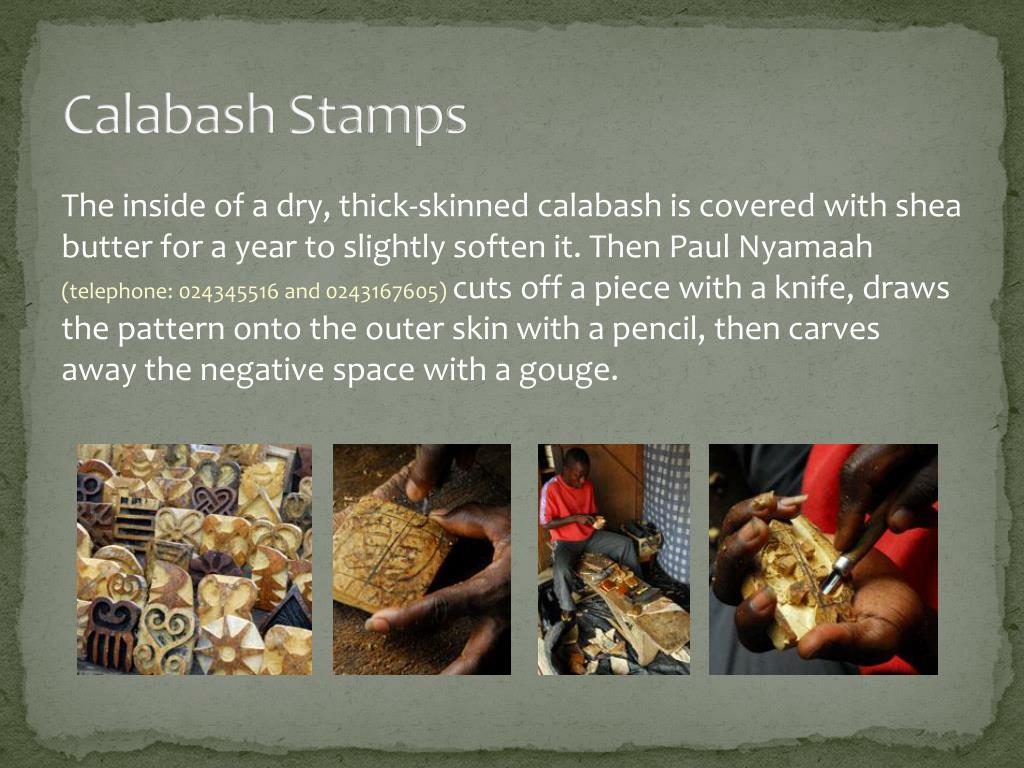 Calabash Stamps

The inside of a dry, thick-skinned calabash is covered with shea butter for a year to slightly soften it. Then Paul Nyamaah (telephone: 024345516 and 0243167605) cuts off a piece with a knife, draws the pattern onto the outer skin with a pencil, then carves away the negative space with a gouge.